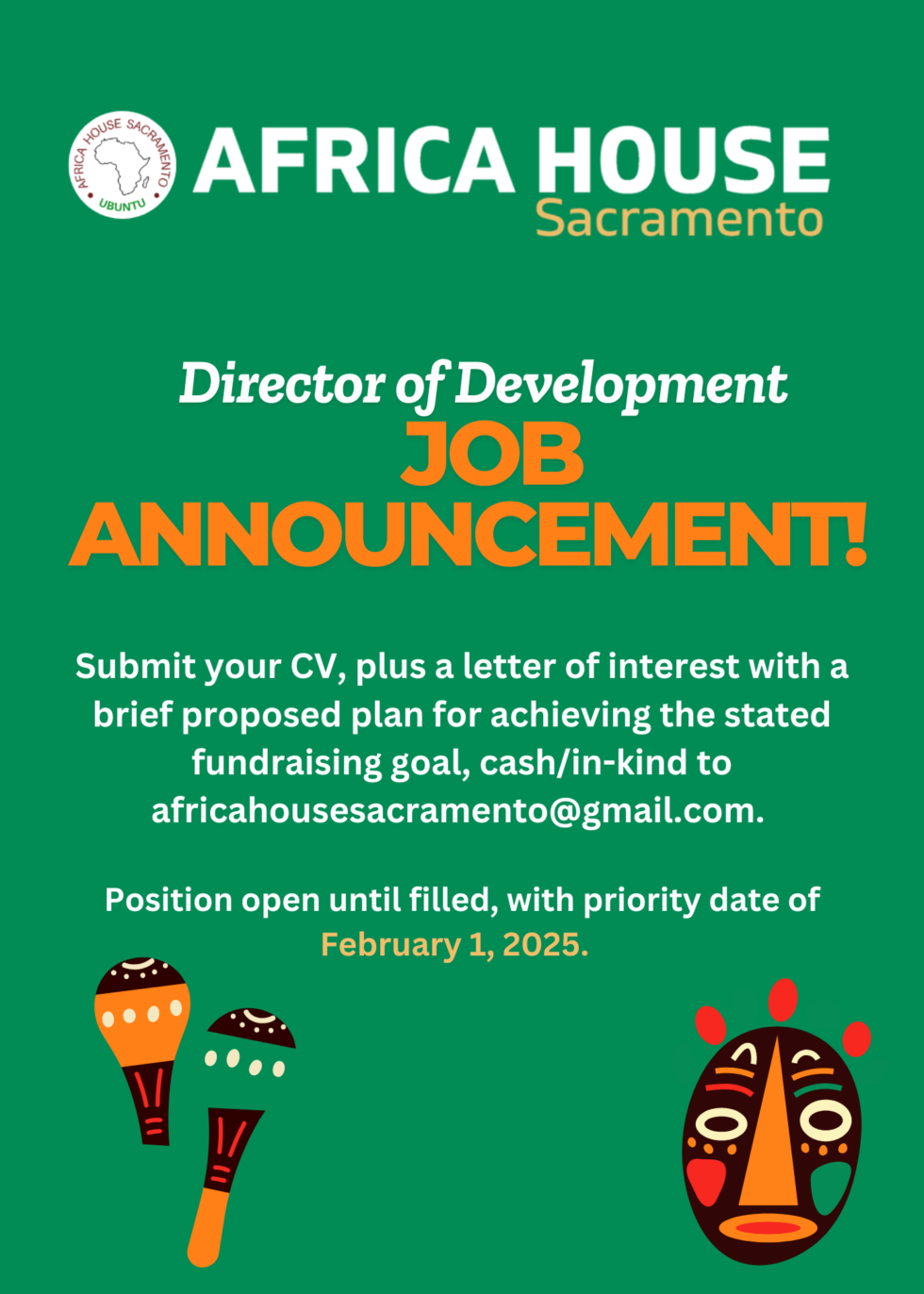 AFRICA HOUSE SACRAMENTO
UBUNTU

AFRICA HOUSE
Sacramento

Director of Development
JOB
ANNOUNCEMENT!

Submit your CV, plus a letter of interest with a brief proposed plan for achieving the stated fundraising goal, cash/in-kind to africahousesacramento@gmail.com.

Position open until filled, with priority date of February 1, 2025.